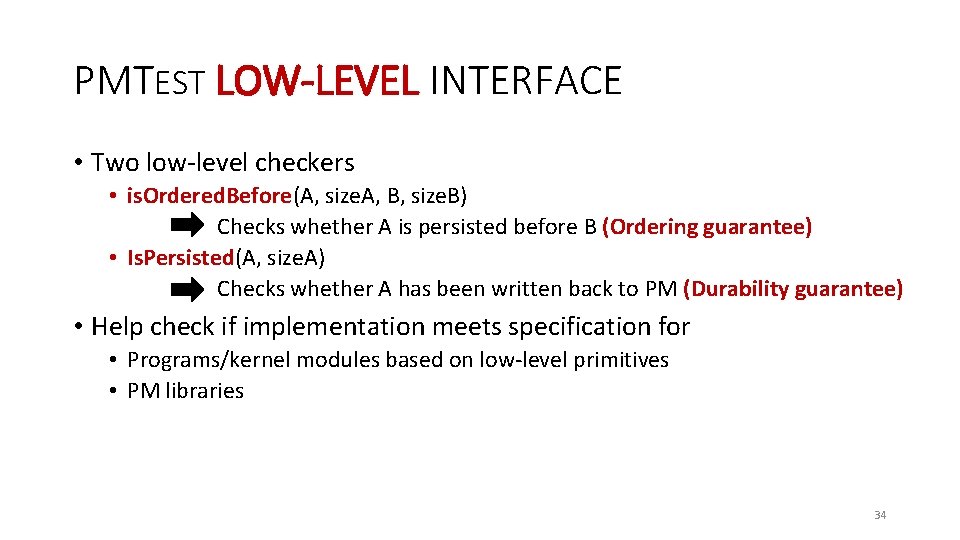 PMTEST LOW-LEVEL INTERFACE

• Two low-level checkers
  • isOrderedBefore(A, sizeA, B, sizeB)
    Checks whether A is persisted before B (Ordering guarantee)
  • IsPersisted(A, sizeA)
    Checks whether A has been written back to PM (Durability guarantee)

• Help check if implementation meets specification for
  • Programs/kernel modules based on low-level primitives
  • PM libraries

34